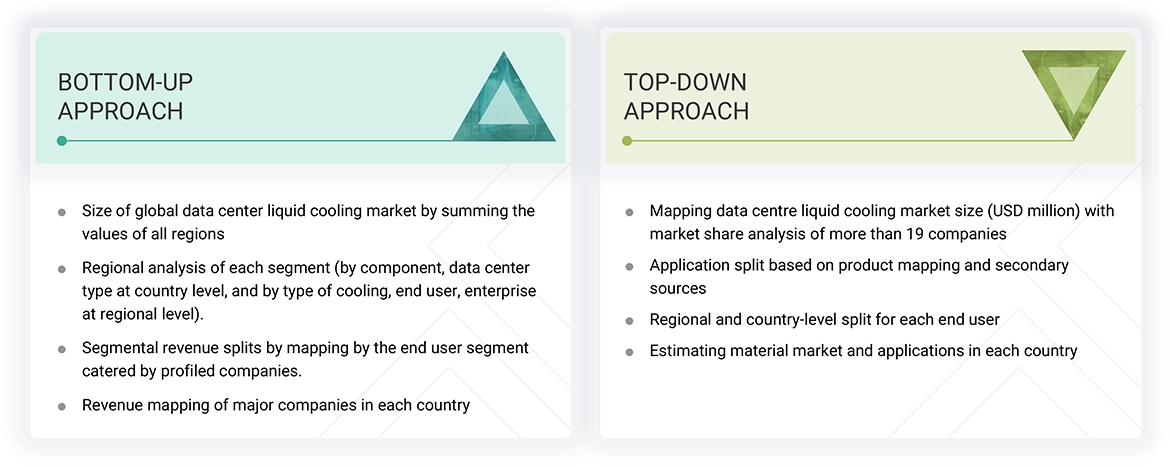 BOTTOM-UP APPROACH

- Size of global data center liquid cooling market by summing the values of all regions
- Regional analysis of each segment (by component, data center type at country level, and by type of cooling, end user, enterprise at regional level).
- Segmental revenue splits by mapping by the end user segment catered by profiled companies.
- Revenue mapping of major companies in each country

TOP-DOWN APPROACH

- Mapping data centre liquid cooling market size (USD million) with market share analysis of more than 19 companies
- Application split based on product mapping and secondary sources
- Regional and country-level split for each end user
- Estimating material market and applications in each country